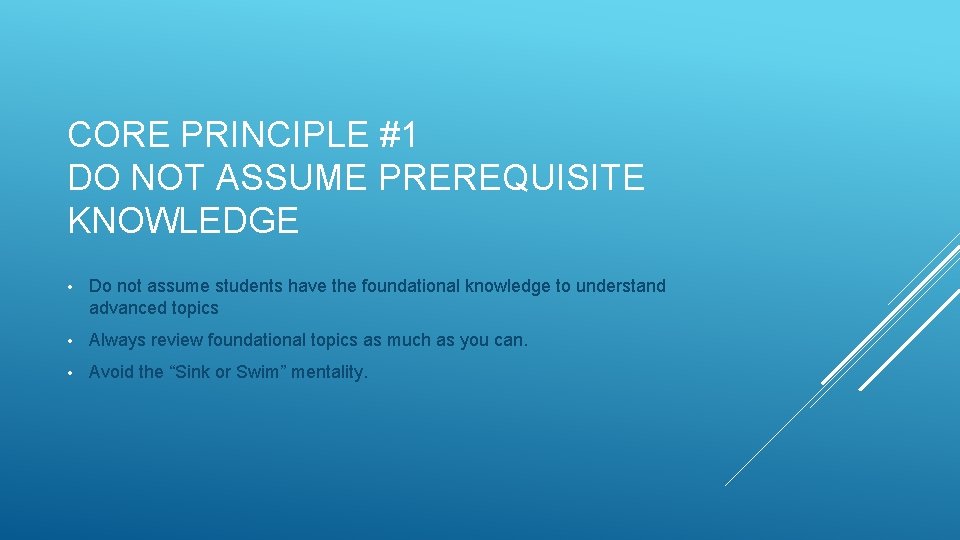 CORE PRINCIPLE #1
DO NOT ASSUME PREREQUISITE KNOWLEDGE

• Do not assume students have the foundational knowledge to understand advanced topics

• Always review foundational topics as much as you can.

• Avoid the “Sink or Swim” mentality.